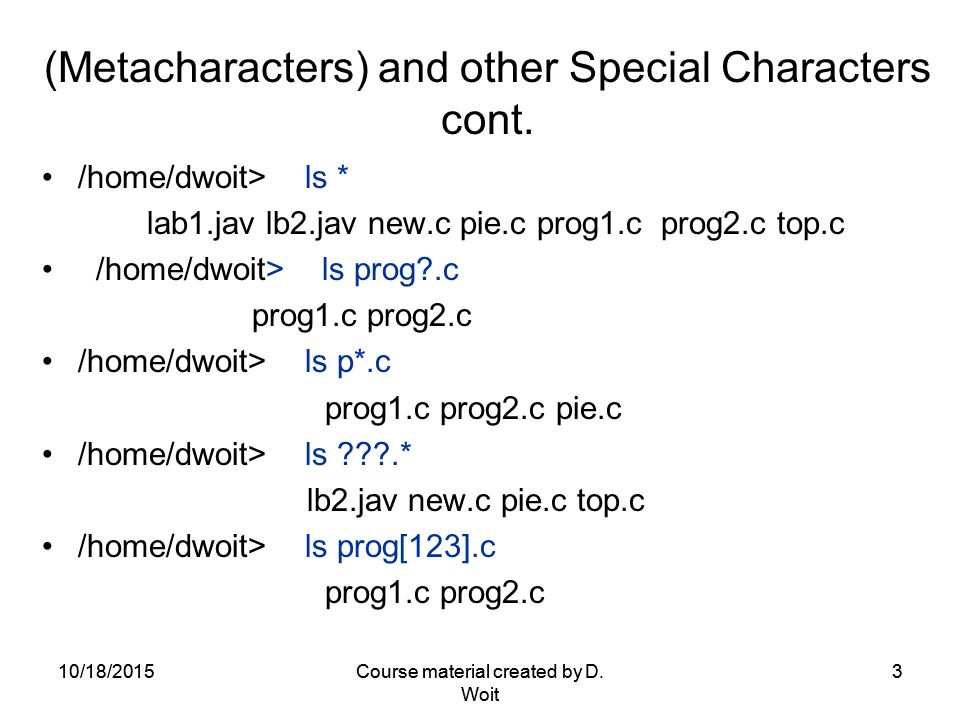 (Metacharacters) and other Special Characters cont.

• /home/dwoit> ls *
lab1.jav lb2.jav new.c pie.c prog1.c prog2.c top.c

• /home/dwoit> ls prog?.c
prog1.c prog2.c

• /home/dwoit> ls p*.c
prog1.c prog2.c pie.c

• /home/dwoit> ls ???.*
lb2.jav new.c pie.c top.c

• /home/dwoit> ls prog[123].c
prog1.c prog2.c

10/18/2015

Course material created by D. Woit

3